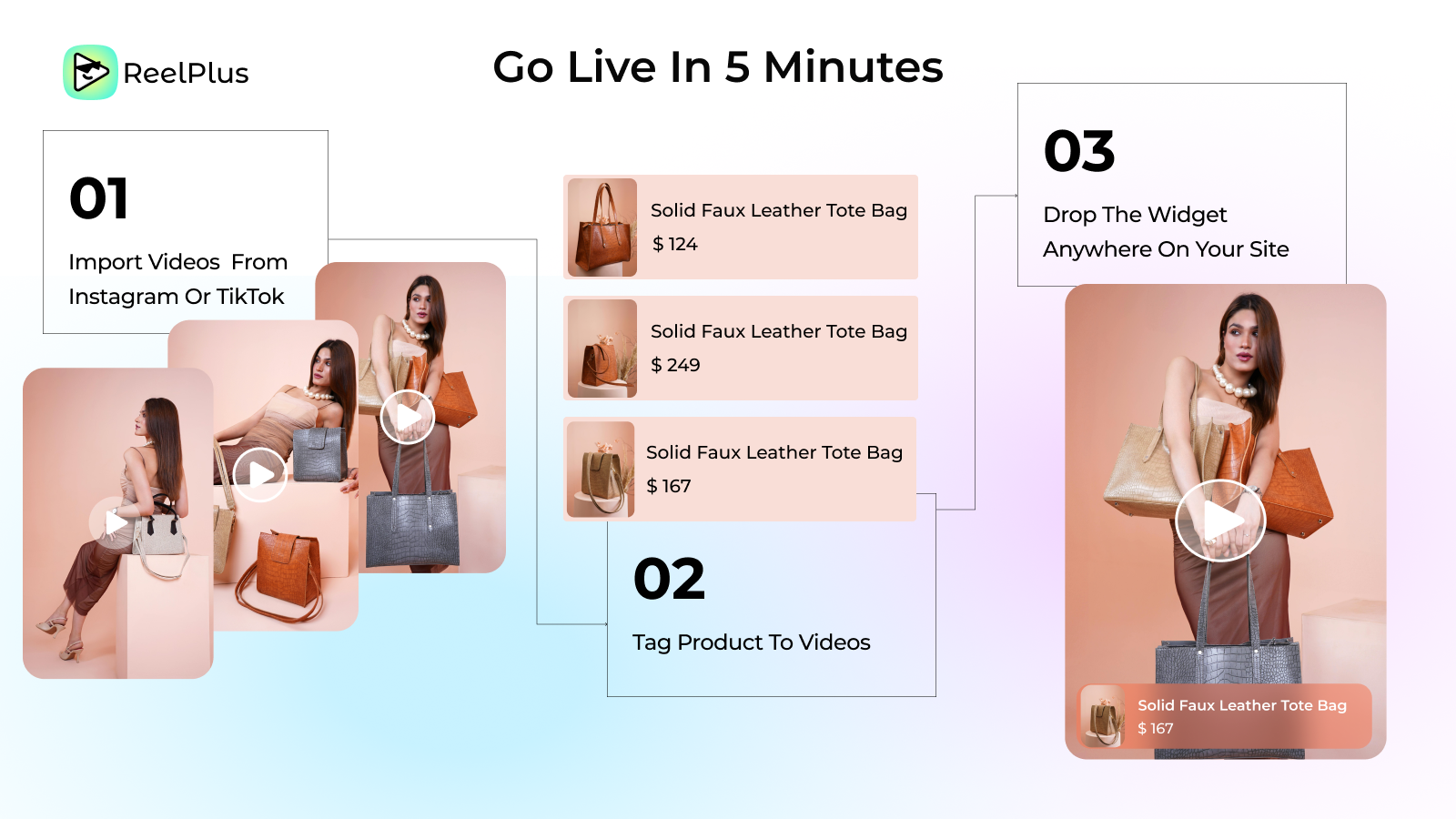 ReelPlus

Go Live In 5 Minutes

01

Import Videos From Instagram Or TikTok

Solid Faux Leather Tote Bag
$ 124

Solid Faux Leather Tote Bag
$ 249

Solid Faux Leather Tote Bag
$ 167

02

Tag Product To Videos

03

Drop The Widget Anywhere On Your Site

Solid Faux Leather Tote Bag
$ 167